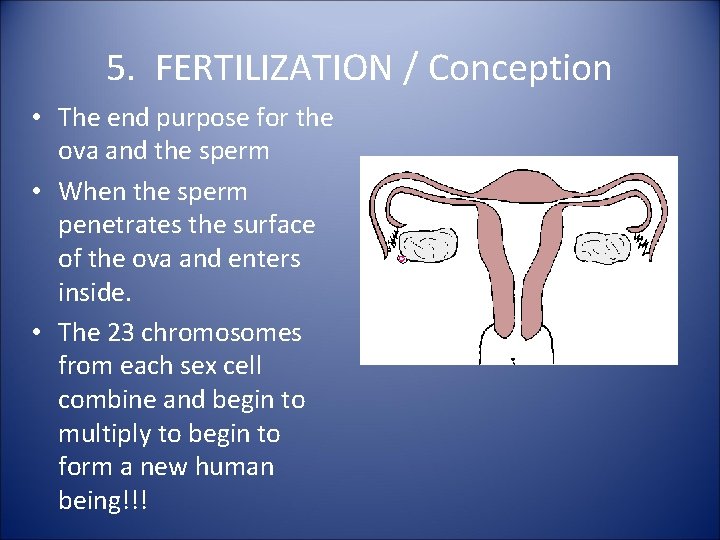 5. FERTILIZATION / Conception

• The end purpose for the ova and the sperm
• When the sperm penetrates the surface of the ova and enters inside.
• The 23 chromosomes from each sex cell combine and begin to multiply to begin to form a new human being!!!